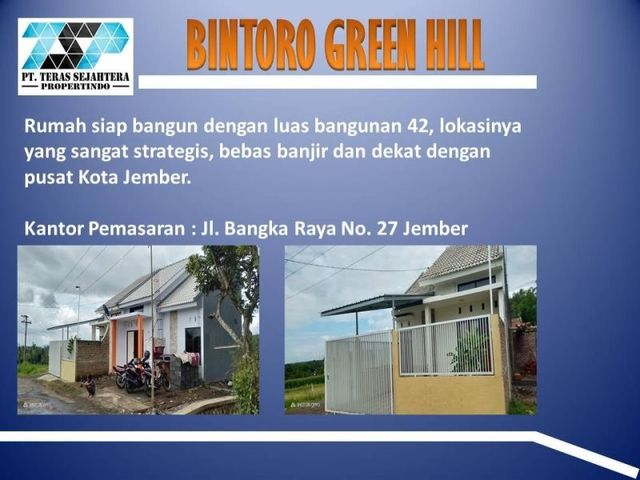 PT. TERAS SEJAHTERA
PROPERTINDO

BINTORO GREEN HILL

Rumah siap bangun dengan luas bangunan 42, lokasinya yang sangat strategis, bebas banjir dan dekat dengan pusat Kota Jember.

Kantor Pemasaran : Jl. Bangka Raya No. 27 Jember